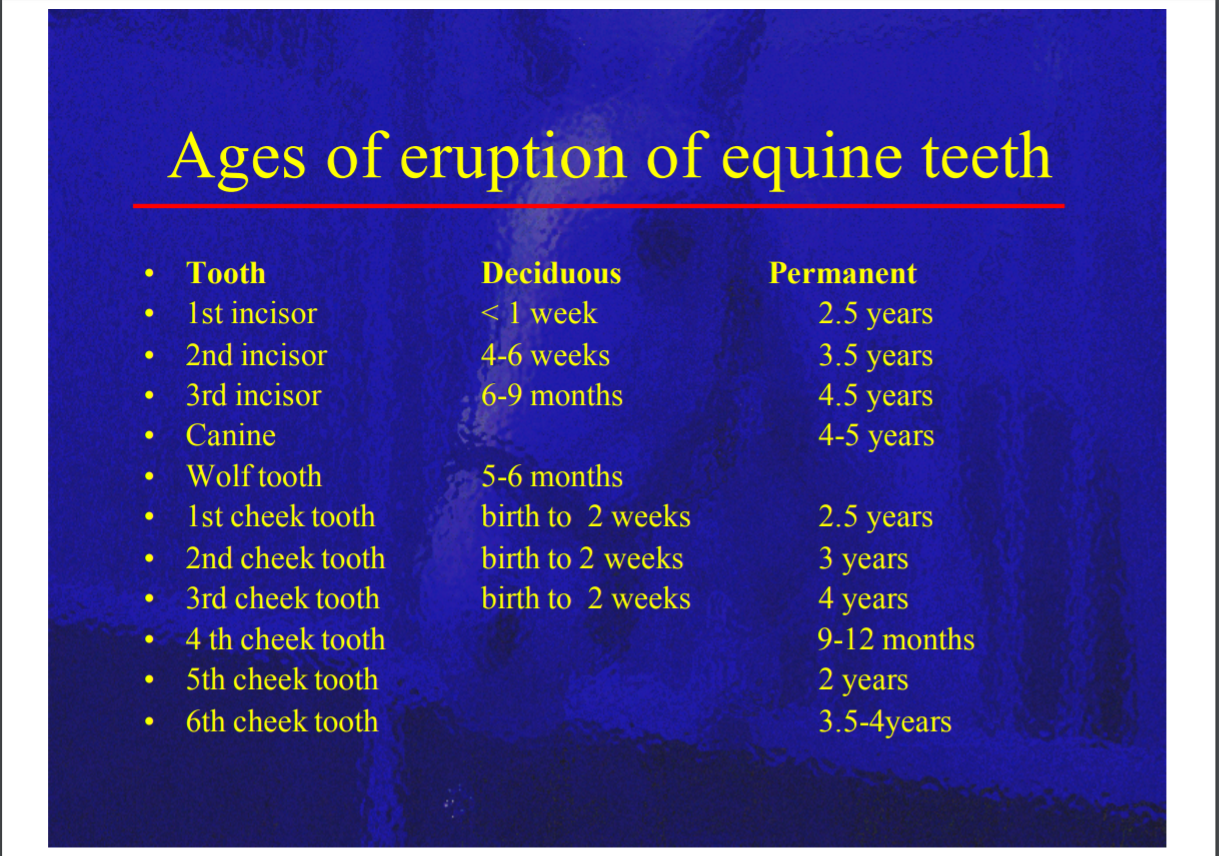 Ages of eruption of equine teeth

| Tooth | Deciduous | Permanent |
|---|---|---|
| 1st incisor | < 1 week | 2.5 years |
| 2nd incisor | 4-6 weeks | 3.5 years |
| 3rd incisor | 6-9 months | 4.5 years |
| Canine | | 4-5 years |
| Wolf tooth | 5-6 months | |
| 1st cheek tooth | birth to 2 weeks | 2.5 years |
| 2nd cheek tooth | birth to 2 weeks | 3 years |
| 3rd cheek tooth | birth to 2 weeks | 4 years |
| 4 th cheek tooth | | 9-12 months |
| 5th cheek tooth | | 2 years |
| 6th cheek tooth | | 3.5-4years |